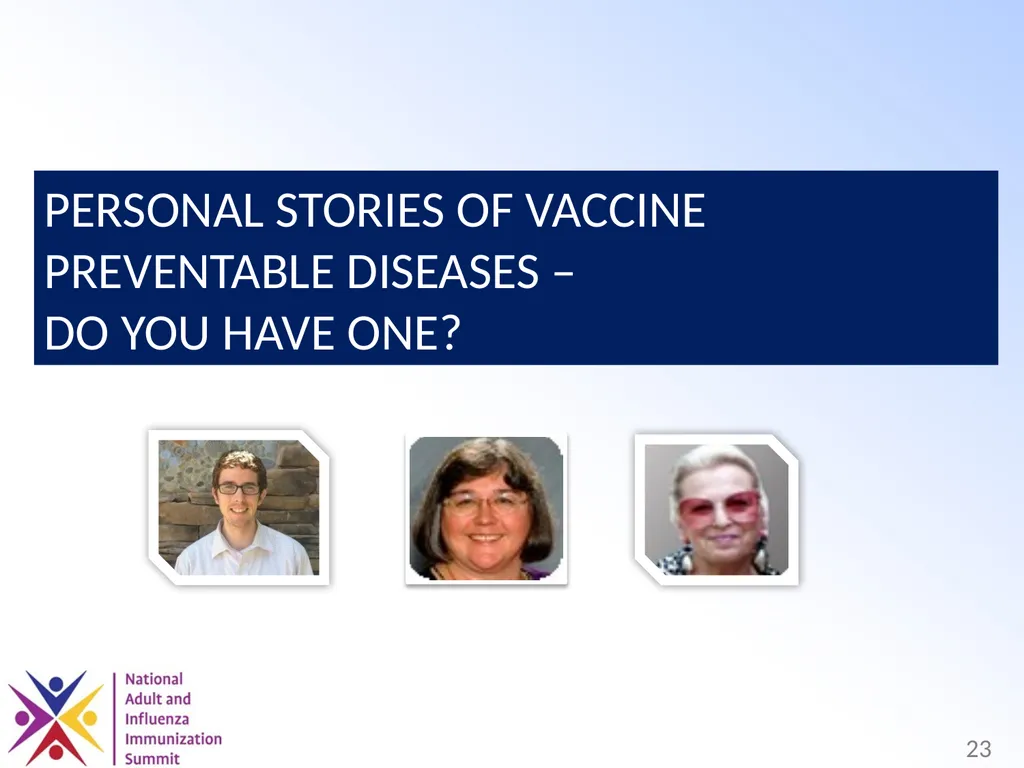 PERSONAL STORIES OF VACCINE PREVENTABLE DISEASES –
DO YOU HAVE ONE?

National
Adult and
Influenza
Immunization
Summit

23